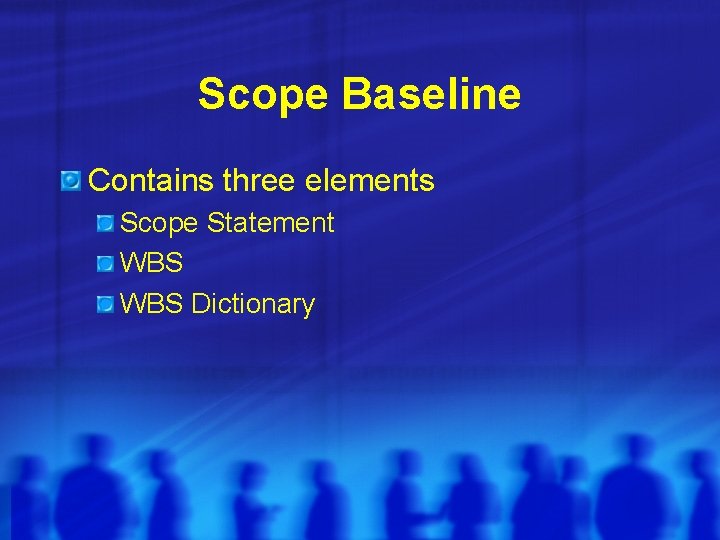 Scope Baseline

Contains three elements

Scope Statement

WBS

WBS Dictionary